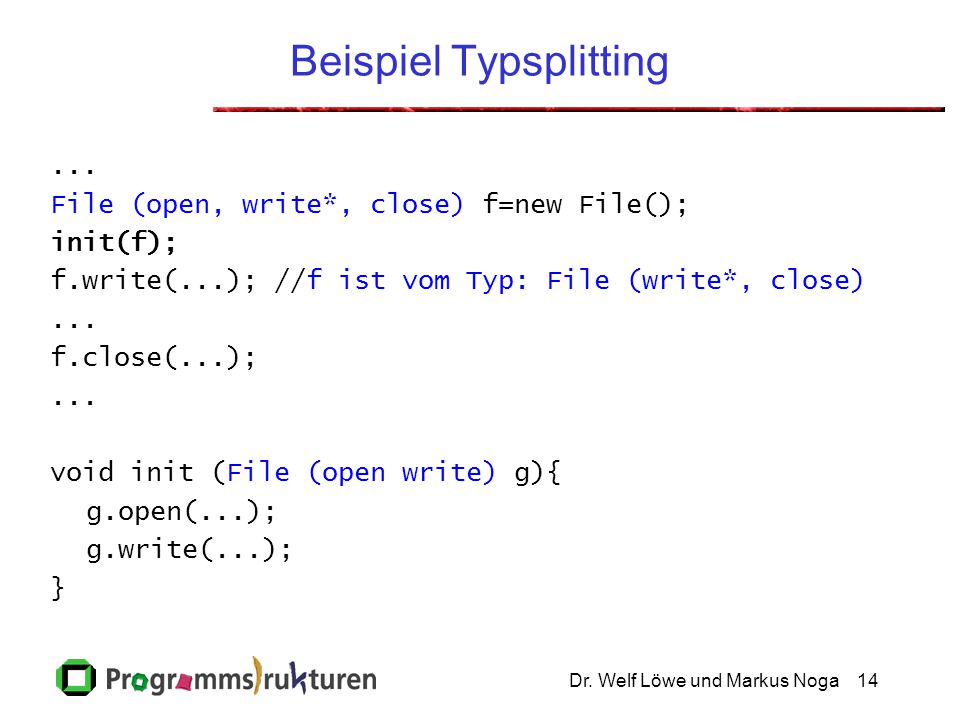 Beispiel Typsplitting

...
File (open, write*, close) f=new File();
init(f);
f.write(...); //f ist vom Typ: File (write*, close)
...
f.close(...);
...

void init (File (open write) g){
g.open(...);
g.write(...);
}

Programmstrukturen

Dr. Welf Löwe und Markus Noga 14